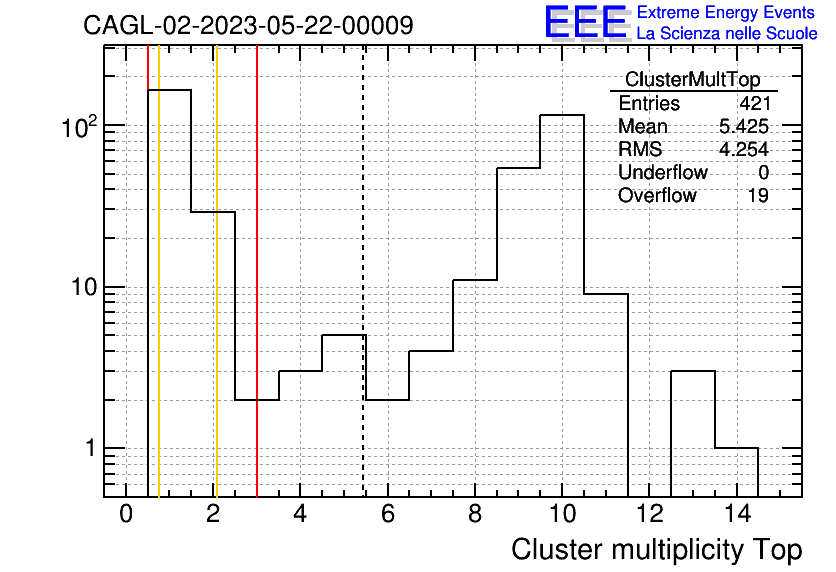 CAGL-02-2023-05-22-00009

EEE Extreme Energy Events
La Scienza nelle Scuole

| ClusterMultTop | |
|---|---|
| Entries | 421 |
| Mean | 5.425 |
| RMS | 4.254 |
| Underflow | 0 |
| Overflow | 19 |

$10^2$

10

1

0 2 4 6 8 10 12 14

Cluster multiplicity Top